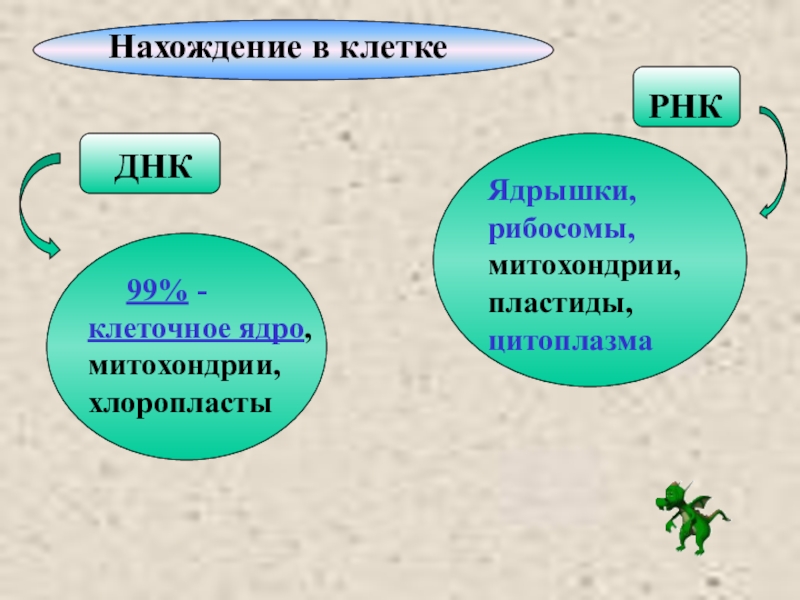 Нахождение в клетке

ДНК

99% - клеточное ядро, митохондрии, хлоропласты

РНК

Ядрышки, рибосомы, митохондрии, пластиды, цитоплазма